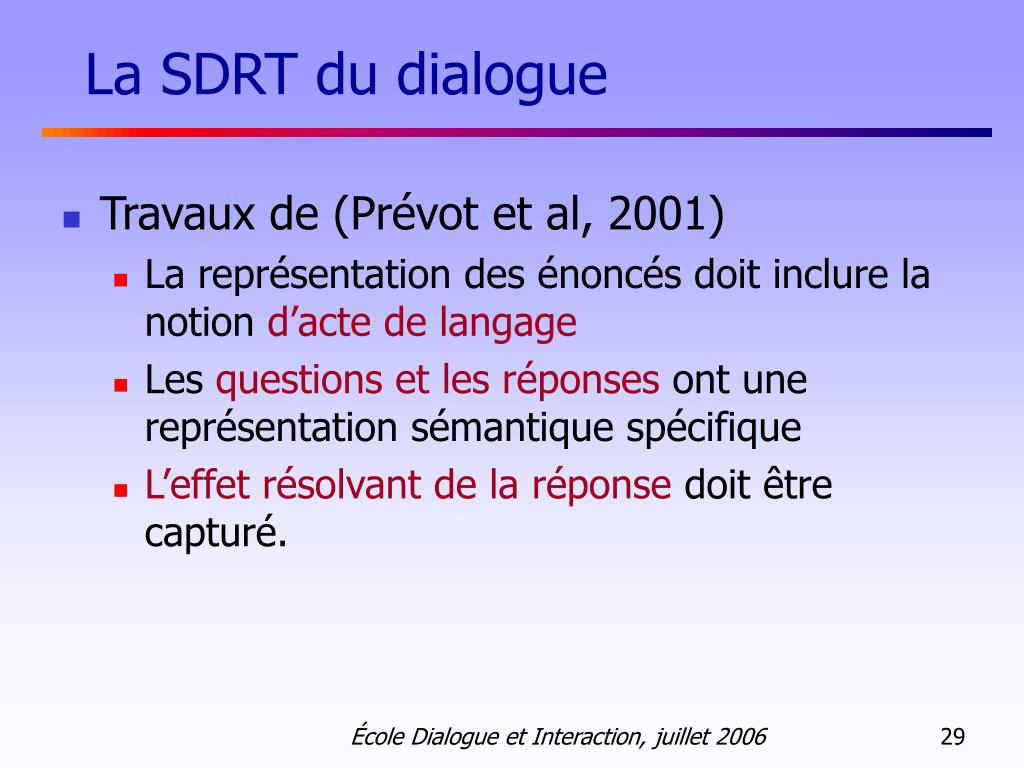 La SDRT du dialogue

Travaux de (Prévot et al, 2001)

La représentation des énoncés doit inclure la notion d’acte de langage

Les questions et les réponses ont une représentation sémantique spécifique

L’effet résolvant de la réponse doit être capturé.

École Dialogue et Interaction, juillet 2006

29